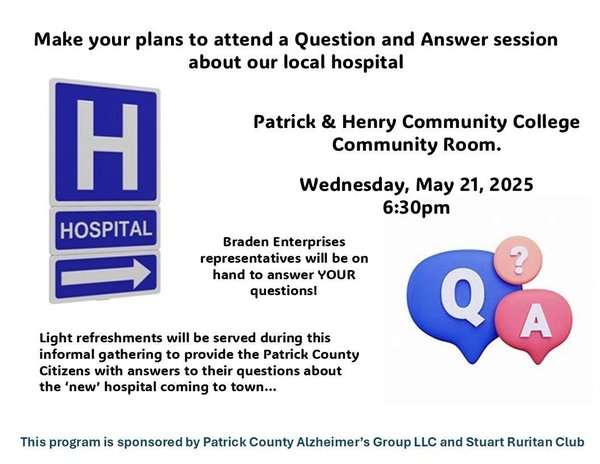 Make your plans to attend a Question and Answer session about our local hospital

H

HOSPITAL

Patrick & Henry Community College Community Room.

Wednesday, May 21, 2025
6:30pm

Braden Enterprises representatives will be on hand to answer YOUR questions!

?

Q

A

Light refreshments will be served during this informal gathering to provide the Patrick County Citizens with answers to their questions about the 'new' hospital coming to town...

This program is sponsored by Patrick County Alzheimer's Group LLC and Stuart Ruritan Club